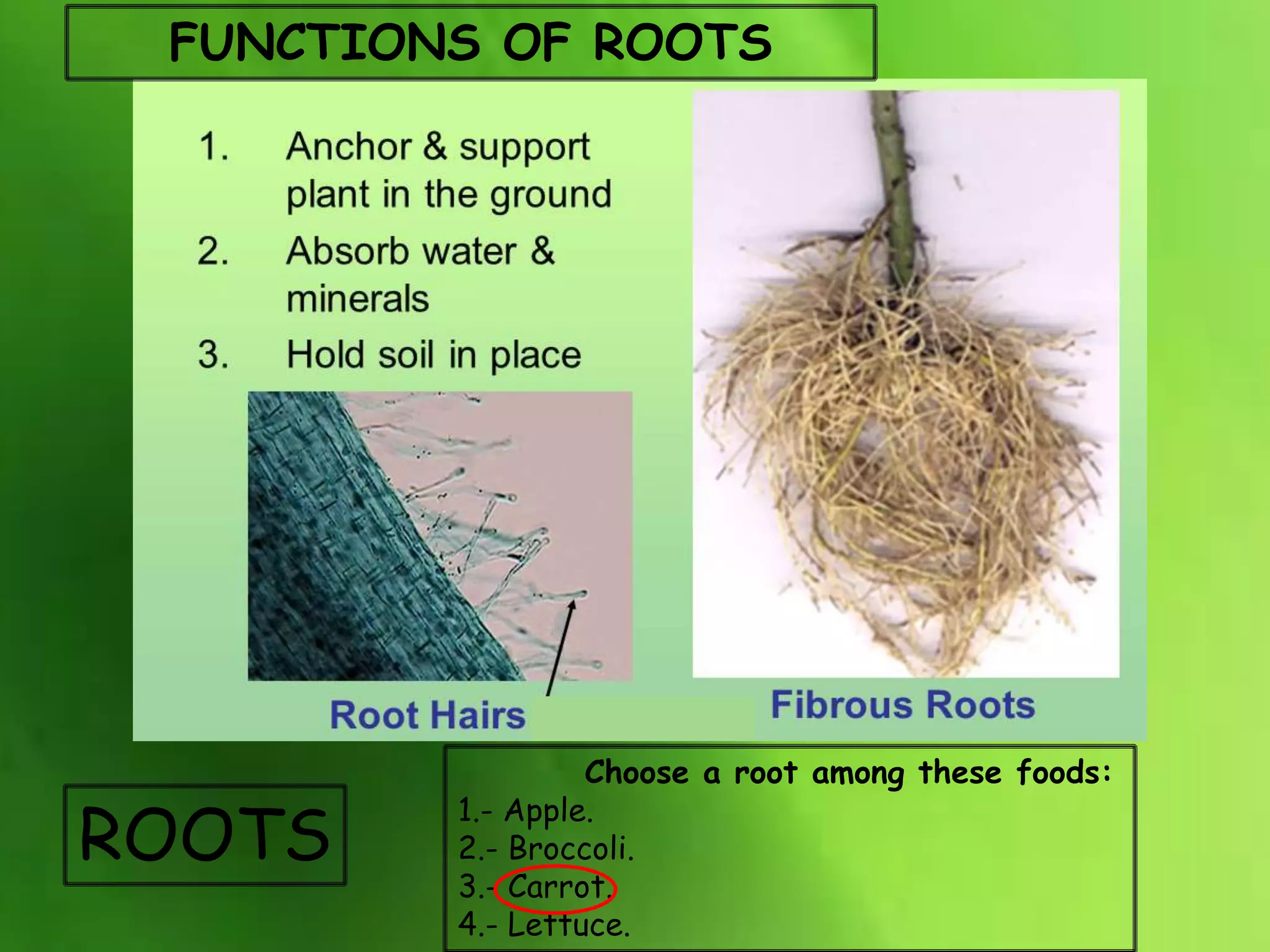 FUNCTIONS OF ROOTS

1. Anchor & support plant in the ground
2. Absorb water & minerals
3. Hold soil in place

Root Hairs

Fibrous Roots

ROOTS

Choose a root among these foods:
1.- Apple.
2.- Broccoli.
3.- Carrot.
4.- Lettuce.